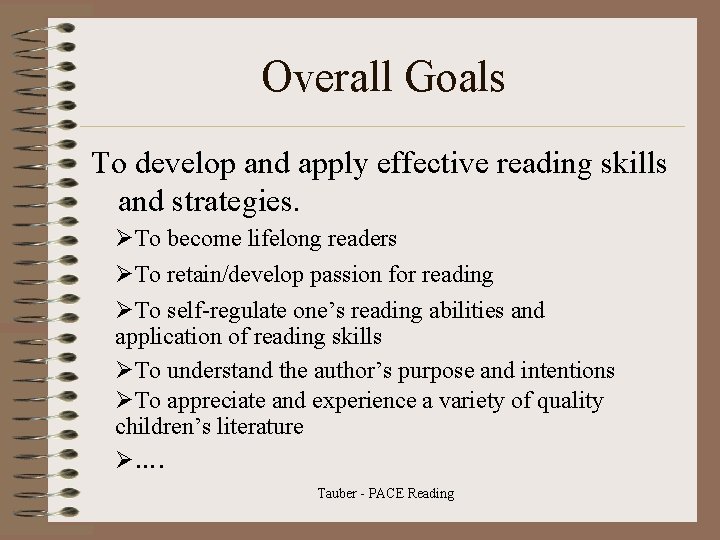 Overall Goals

To develop and apply effective reading skills and strategies.

➢To become lifelong readers

➢To retain/develop passion for reading

➢To self-regulate one's reading abilities and application of reading skills

➢To understand the author's purpose and intentions

➢To appreciate and experience a variety of quality children's literature

➢….

Tauber - PACE Reading